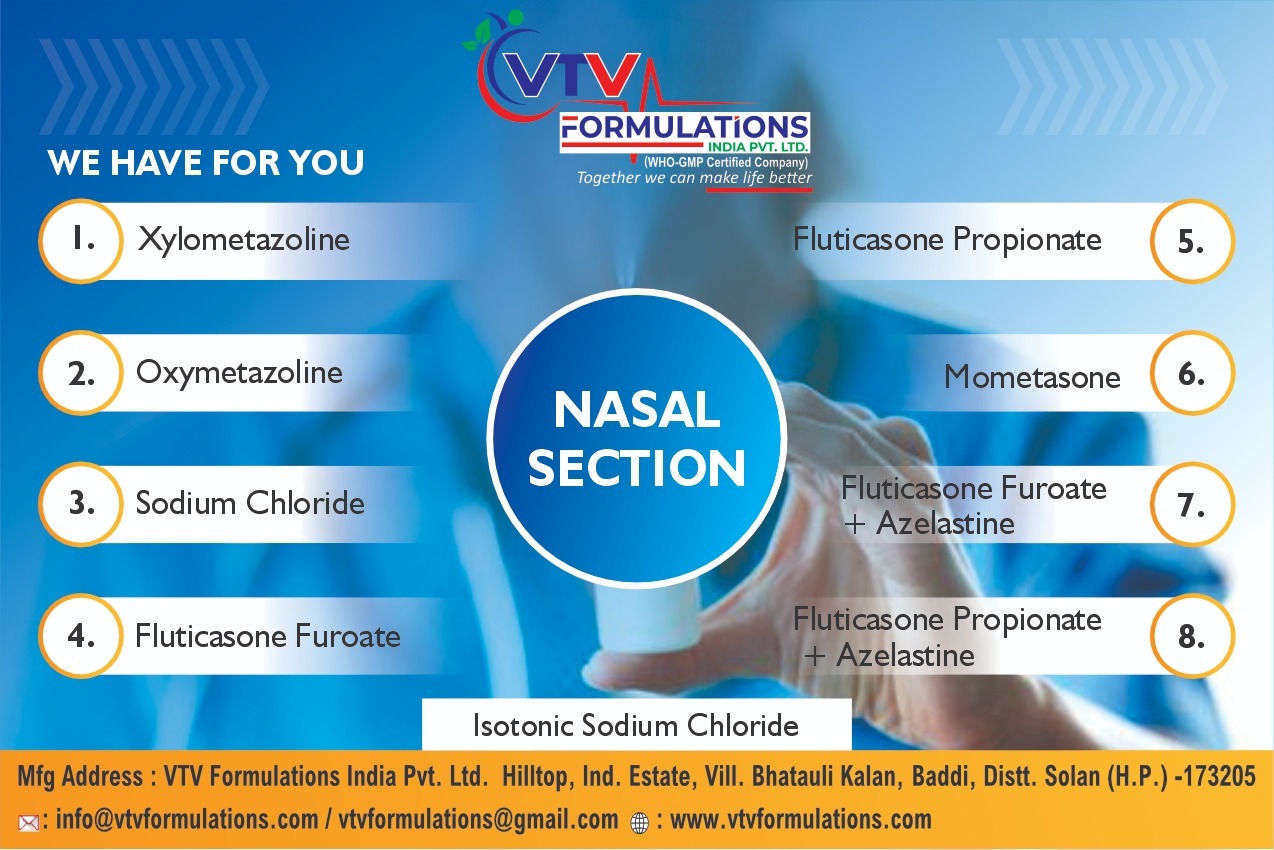 VTV
FORMULATIONS
INDIA PVT. LTD.
(WHO-GMP Certified Company)
Together we can make life better

WE HAVE FOR YOU

1. Xylometazoline

2. Oxymetazoline

3. Sodium Chloride

4. Fluticasone Furoate

NASAL SECTION

Fluticasone Propionate 5.

Mometasone 6.

Fluticasone Furoate + Azelastine 7.

Fluticasone Propionate + Azelastine 8.

Isotonic Sodium Chloride

Mfg Address : VTV Formulations India Pvt. Ltd. Hilltop, Ind. Estate, Vill. Bhatauli Kalan, Baddi, Distt. Solan (H.P.) -173205

: info@vtvformulations.com / vtvformulations@gmail.com : www.vtvformulations.com